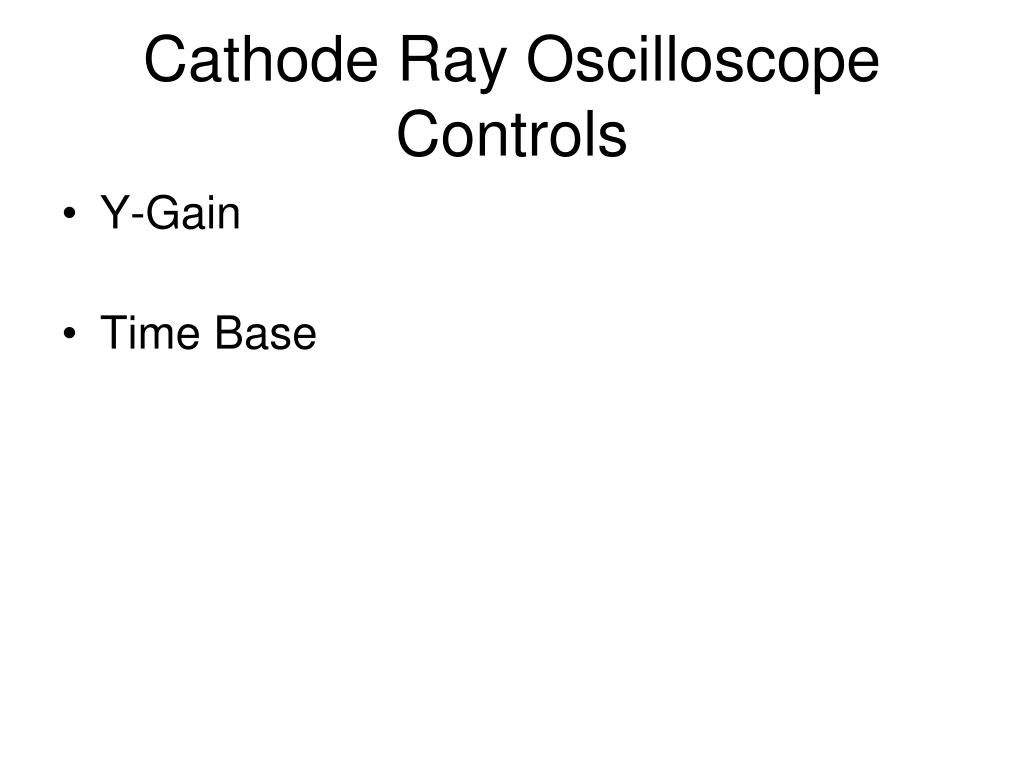 Cathode Ray Oscilloscope Controls

• Y-Gain

• Time Base